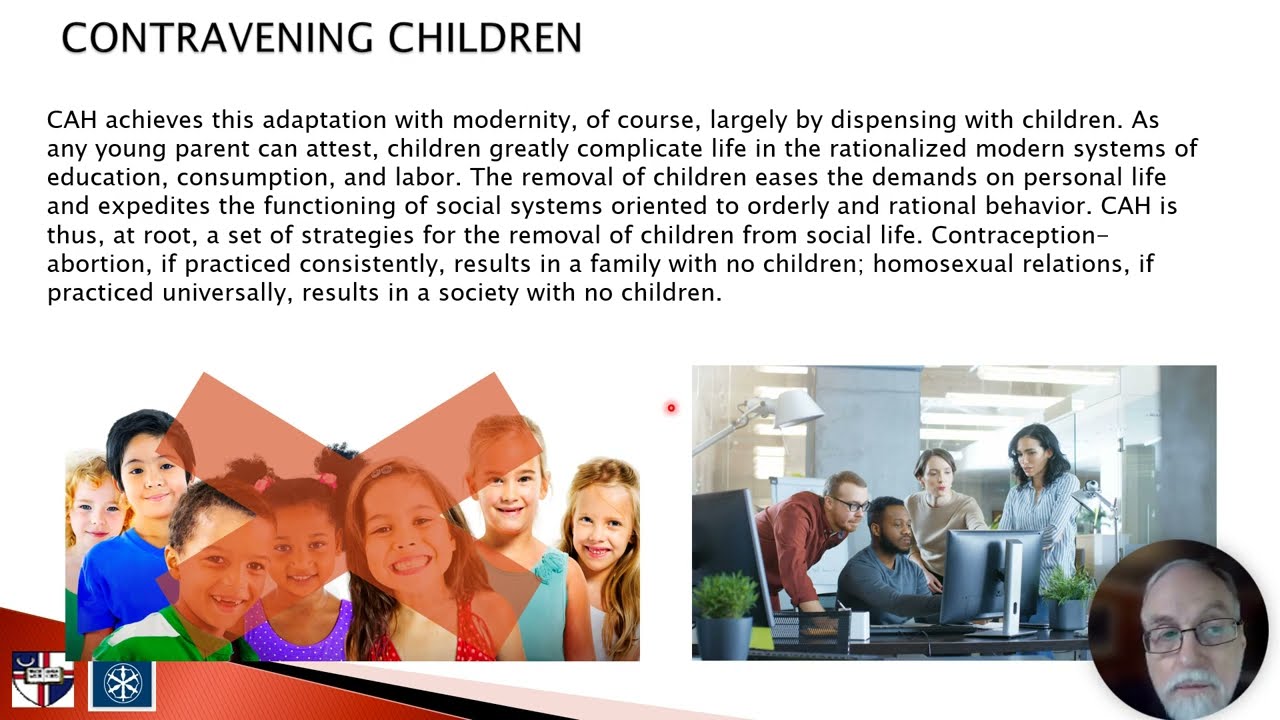 CONTRAVENING CHILDREN

CAH achieves this adaptation with modernity, of course, largely by dispensing with children. As any young parent can attest, children greatly complicate life in the rationalized modern systems of education, consumption, and labor. The removal of children eases the demands on personal life and expedites the functioning of social systems oriented to orderly and rational behavior. CAH is thus, at root, a set of strategies for the removal of children from social life. Contraception-abortion, if practiced consistently, results in a family with no children; homosexual relations, if practiced universally, results in a society with no children.